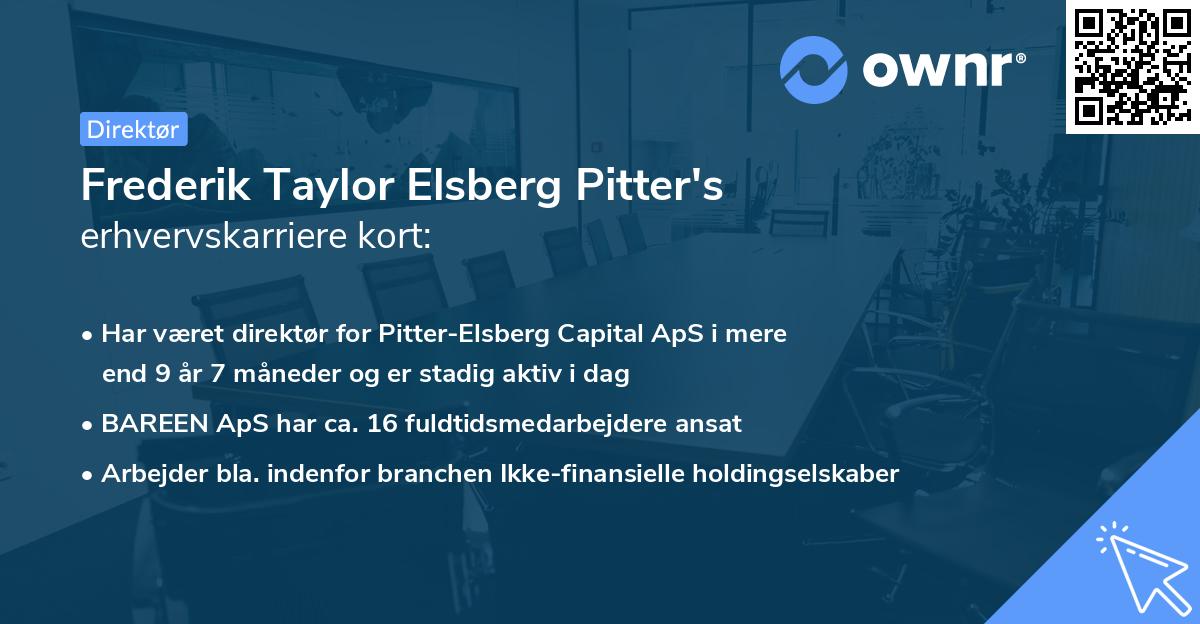 ownr®

Direktør

Frederik Taylor Elsberg Pitter's erhvervskarriere kort:

• Har været direktør for Pitter-Elsberg Capital ApS i mere end 9 år 7 måneder og er stadig aktiv i dag

• BAREEN ApS har ca. 16 fuldtidsmedarbejdere ansat

• Arbejder bla. indenfor branchen Ikke-finansielle holdingselskaber